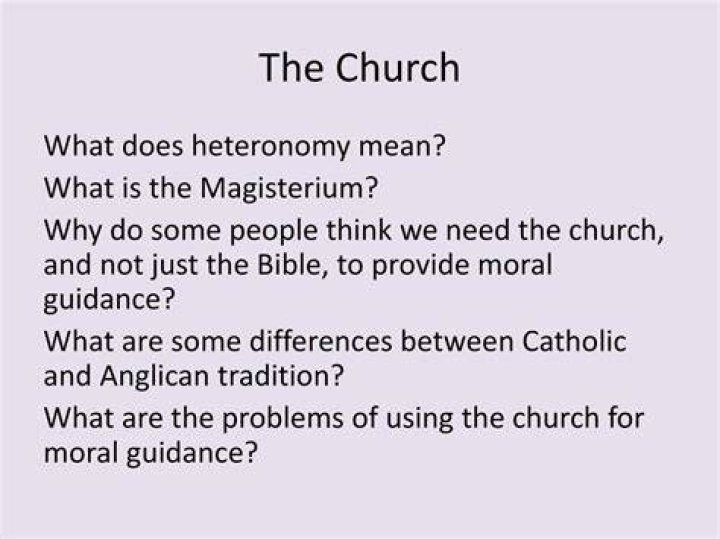 The Church

What does heteronomy mean?

What is the Magisterium?

Why do some people think we need the church, and not just the Bible, to provide moral guidance?

What are some differences between Catholic and Anglican tradition?

What are the problems of using the church for moral guidance?